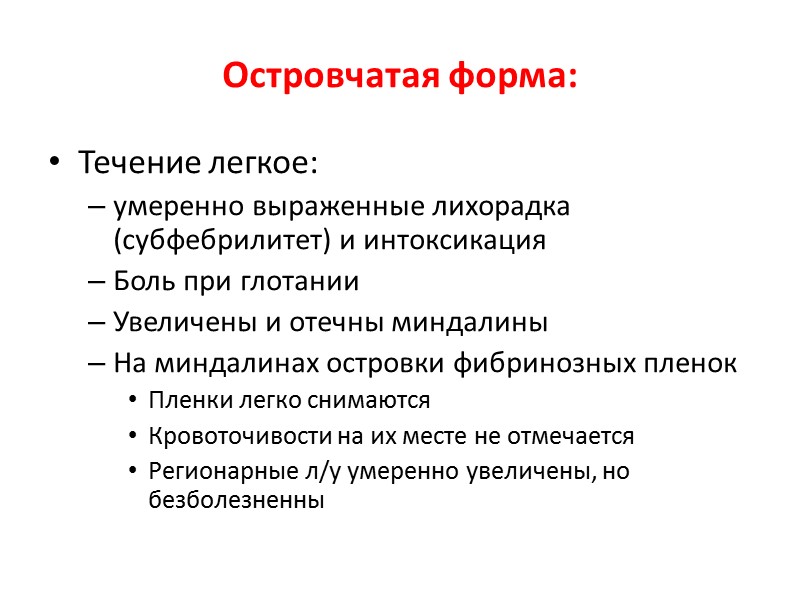 Островчатая форма:

• Течение легкое:
– умеренно выраженные лихорадка (субфебрилитет) и интоксикация
– Боль при глотании
– Увеличены и отечны миндалины
– На миндалинах островки фибринозных пленок
• Пленки легко снимаются
• Кровоточивости на их месте не отмечается
• Регионарные л/у умеренно увеличены, но безболезненны